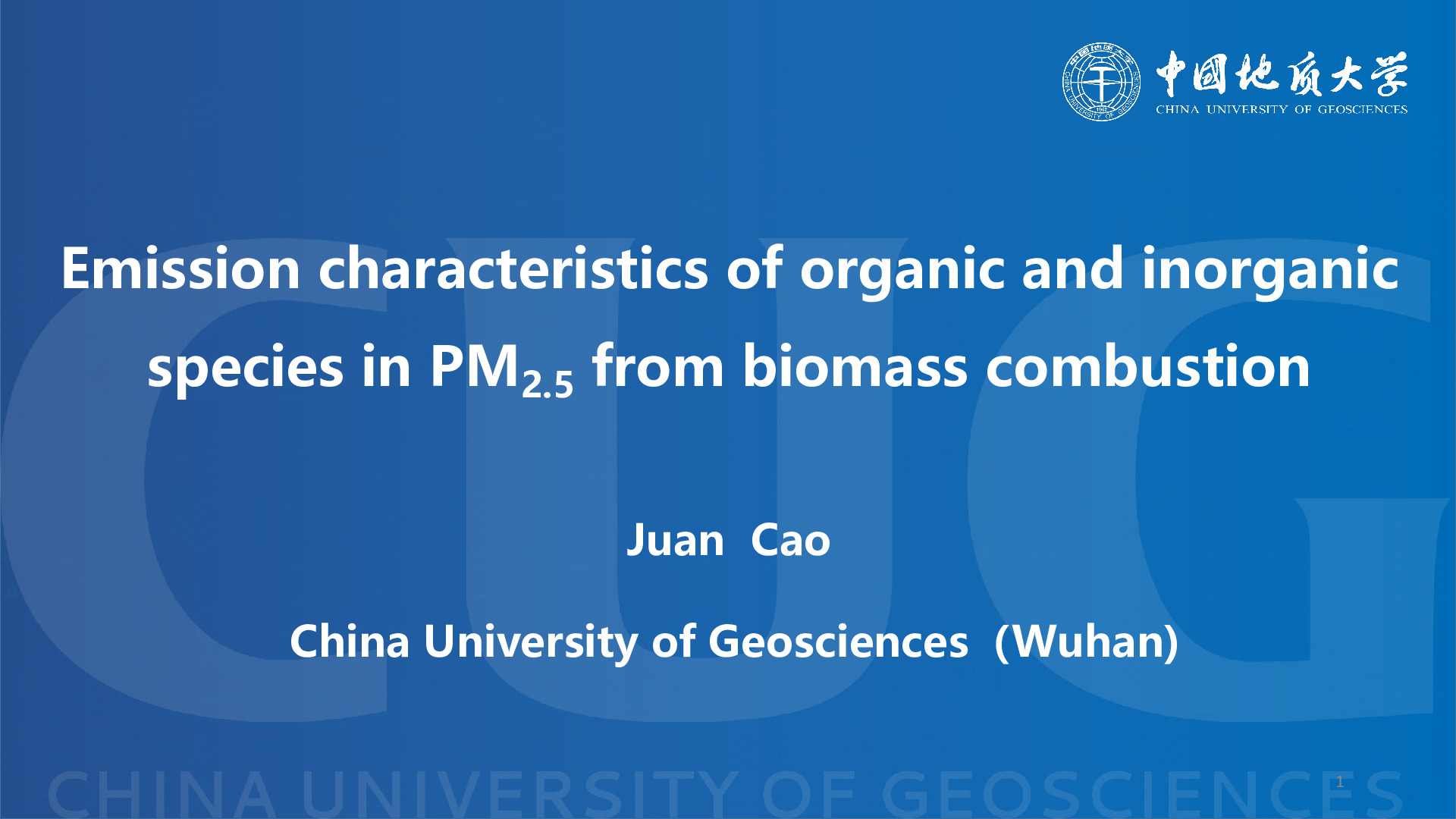 中国地质大学
CHINA UNIVERSITY OF GEOSCIENCES

Emission characteristics of organic and inorganic species in $PM_{2.5}$ from biomass combustion

Juan Cao

China University of Geosciences (Wuhan)

CUG

CHINA UNIVERSITY OF GEOSCIENCES

1